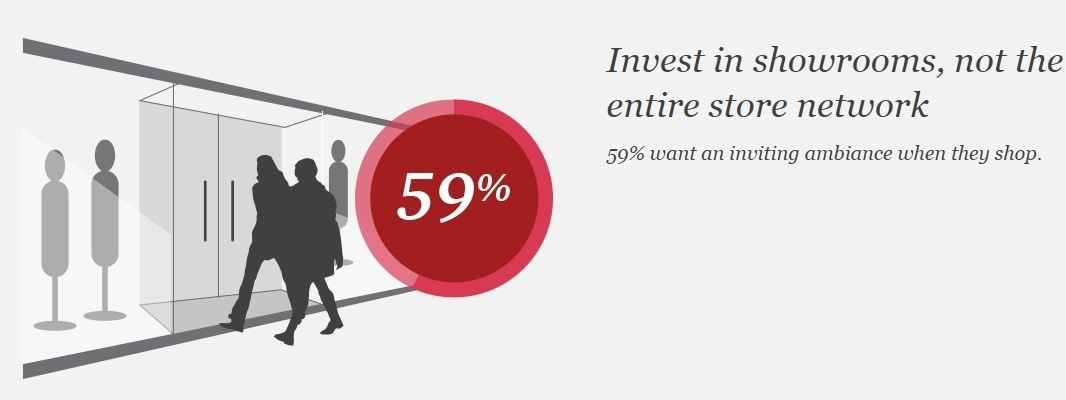 59%

Invest in showrooms, not the entire store network

59% want an inviting ambiance when they shop.